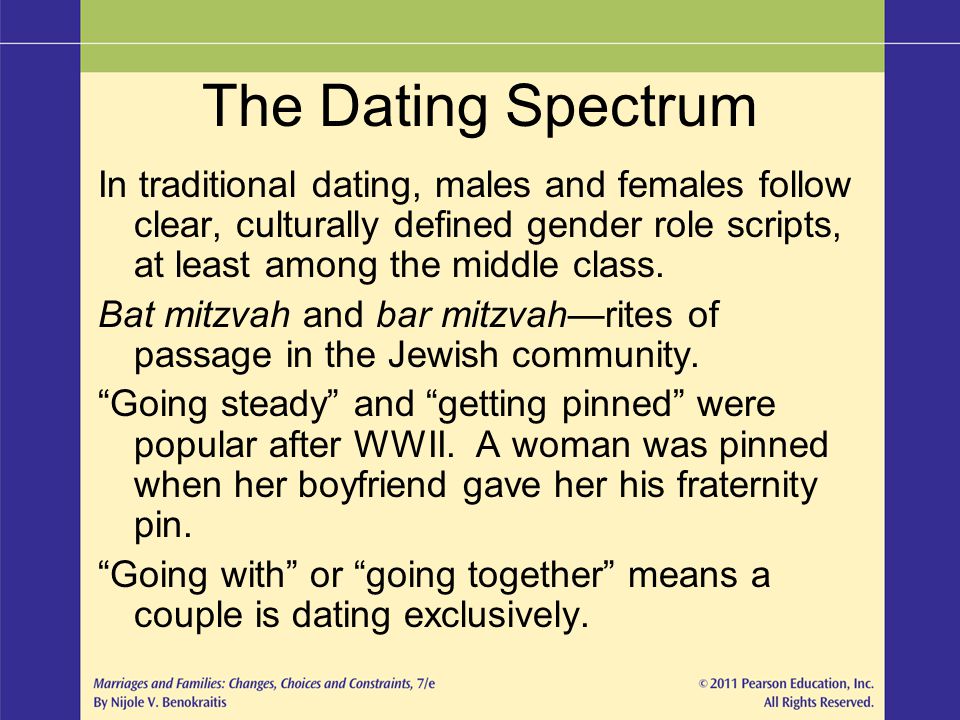 The Dating Spectrum

In traditional dating, males and females follow clear, culturally defined gender role scripts, at least among the middle class.

Bat mitzvah and bar mitzvah—rites of passage in the Jewish community.

“Going steady” and “getting pinned” were popular after WWII. A woman was pinned when her boyfriend gave her his fraternity pin.

“Going with” or “going together” means a couple is dating exclusively.

Marriages and Families: Changes, Choices and Constraints, 7/e
By Nijole V. Benokraitis

© 2011 Pearson Education, Inc.
All Rights Reserved.